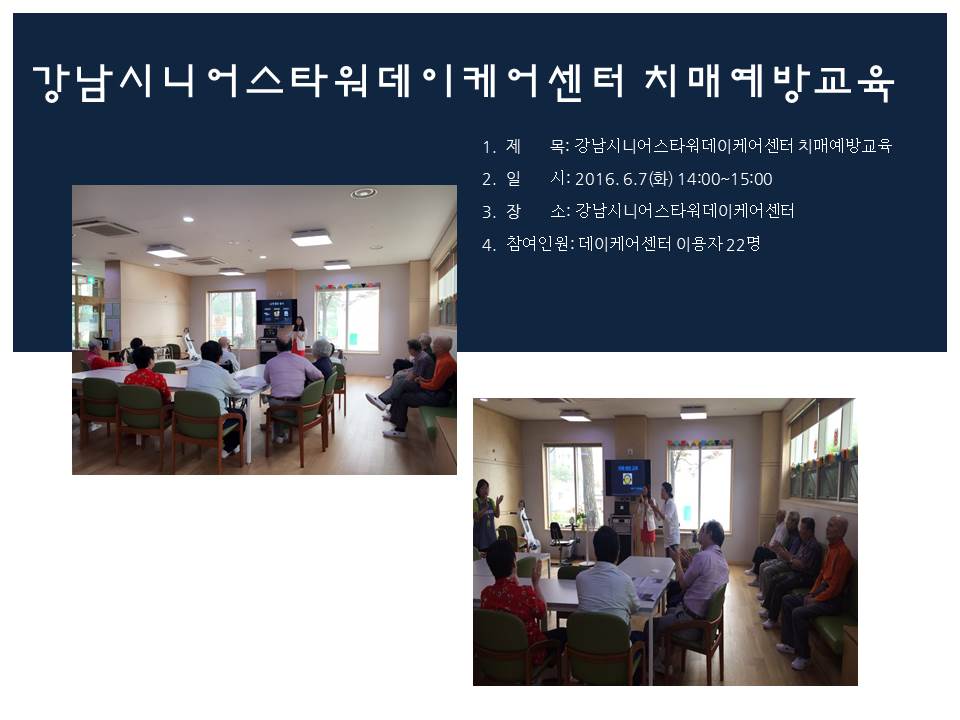 강남시니어스타워데이케어센터 치매예방교육

1. 제 목: 강남시니어스타워데이케어센터 치매예방교육
2. 일 시: 2016. 6.7(화) 14:00~15:00
3. 장 소: 강남시니어스타워데이케어센터
4. 참여인원: 데이케어센터 이용자 22명